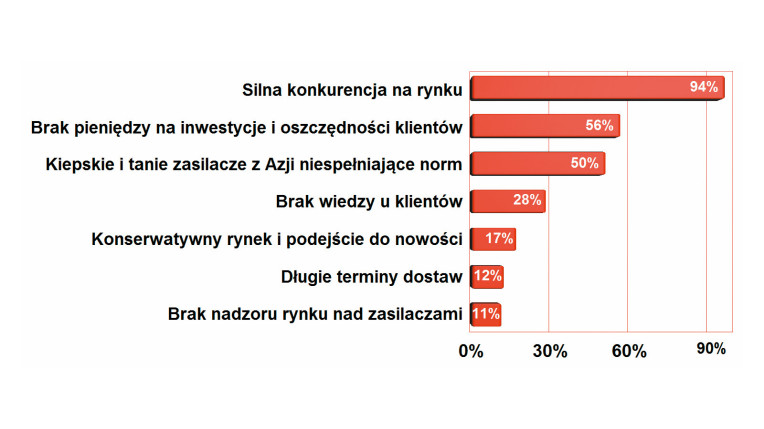 Silna konkurencja na rynku 94%
Brak pieniędzy na inwestycje i oszczędności klientów 56%
Kiepskie i tanie zasilacze z Azji niespełniające norm 50%
Brak wiedzy u klientów 28%
Konserwatywny rynek i podejście do nowości 17%
Długie terminy dostaw 12%
Brak nadzoru rynku nad zasilaczami 11%

0% 30% 60% 90%